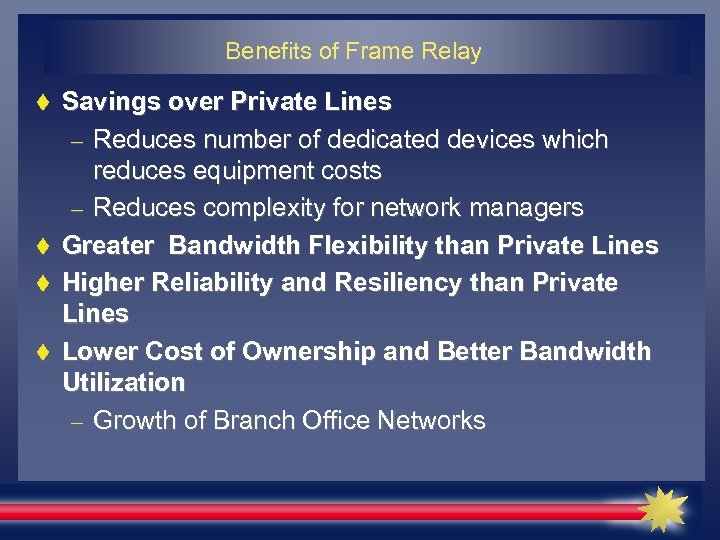 Benefits of Frame Relay

♦ Savings over Private Lines
– Reduces number of dedicated devices which reduces equipment costs
– Reduces complexity for network managers
♦ Greater Bandwidth Flexibility than Private Lines
♦ Higher Reliability and Resiliency than Private Lines
♦ Lower Cost of Ownership and Better Bandwidth Utilization
– Growth of Branch Office Networks